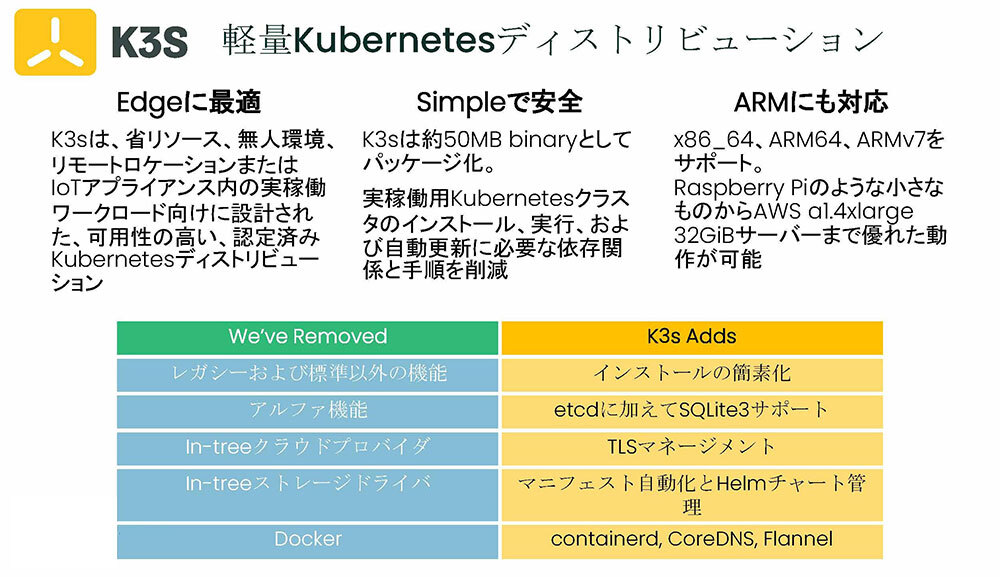 K3S 軽量Kubernetesディストリビューション

Edgeに最適

K3sは、省リソース、無人環境、リモートロケーションまたはIoTアプライアンス内の実稼働ワークロード向けに設計された、可用性の高い、認定済みKubernetesディストリビューション

Simpleで安全

K3sは約50MB binaryとしてパッケージ化。

実稼働用Kubernetesクラスタのインストール、実行、および自動更新に必要な依存関係と手順を削減

ARMにも対応

x86_64、ARM64、ARMv7をサポート。
Raspberry Piのような小さなものからAWS a1.4xlarge 32GiBサーバーまで優れた動作が可能

| We've Removed | K3s Adds |
|---|---|
| レガシーおよび標準以外の機能 | インストールの簡素化 |
| アルファ機能 | etcdに加えてSQLite3サポート |
| In-treeクラウドプロバイダ | TLSマネージメント |
| In-treeストレージドライバ | マニフェスト自動化とHelmチャート管理 |
| Docker | containerd, CoreDNS, Flannel |